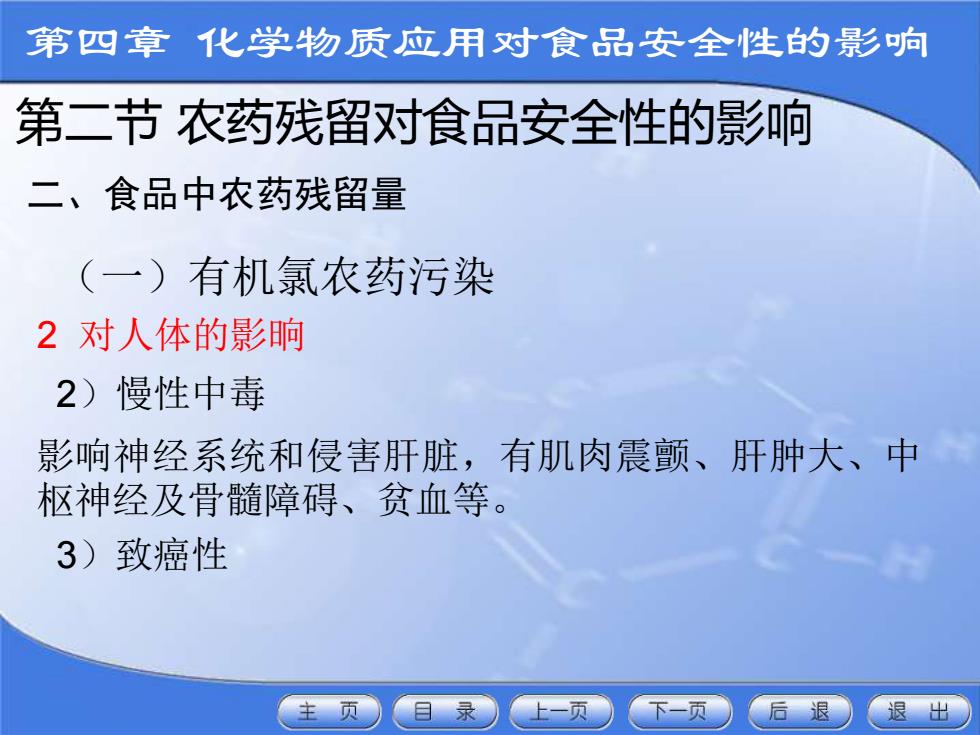 第四章 化学物质应用对食品安全性的影响

第二节 农药残留对食品安全性的影响

二、食品中农药残留量

（一）有机氯农药污染

2 对人体的影响

2）慢性中毒

影响神经系统和侵害肝脏，有肌肉震颤、肝肿大、中枢神经及骨髓障碍、贫血等。

3）致癌性

主 页　目 录　上一页　下一页　后 退　退 出